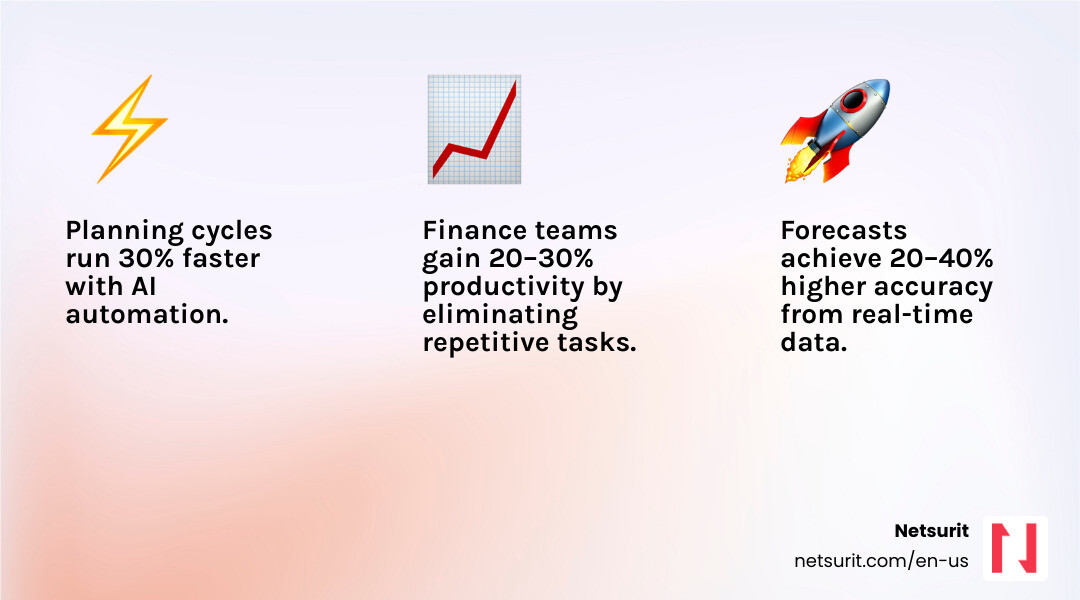 Planning cycles run 30% faster with AI automation.

Finance teams gain 20–30% productivity by eliminating repetitive tasks.

Forecasts achieve 20–40% higher accuracy from real-time data.

Netsurit
netsurit.com/en-us